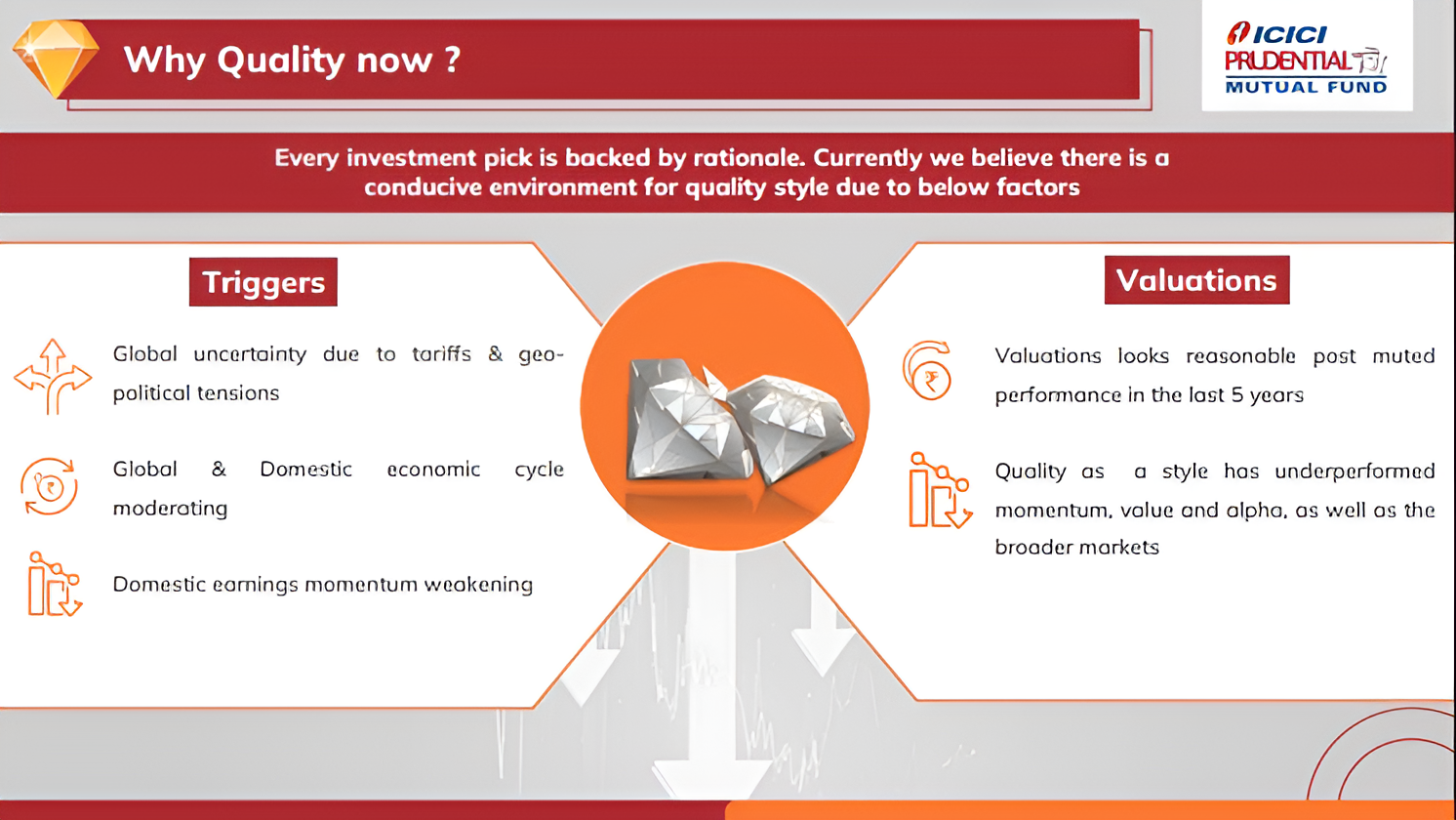 Why Quality now ?

ICICI PRUDENTIAL MUTUAL FUND

Every investment pick is backed by rationale. Currently we believe there is a conducive environment for quality style due to below factors

Triggers

Global uncertainty due to tariffs & geo-political tensions

Global & Domestic economic cycle moderating

Domestic earnings momentum weakening

Valuations

Valuations looks reasonable post muted performance in the last 5 years

Quality as a style has underperformed momentum, value and alpha, as well as the broader markets